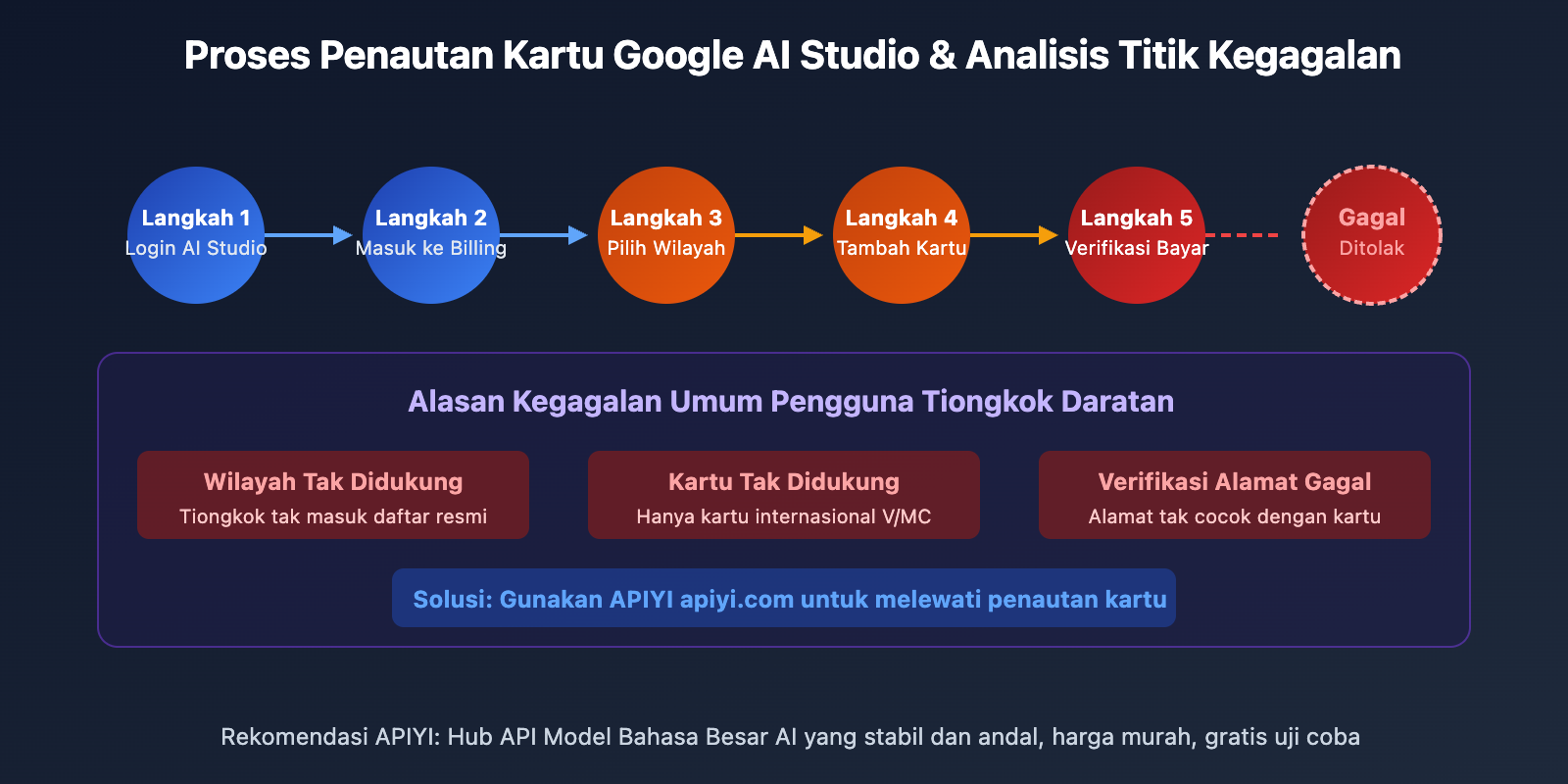 Proses Penautan Kartu Google AI Studio & Analisis Titik Kegagalan

Langkah 1
Login AI Studio

Langkah 2
Masuk ke Billing

Langkah 3
Pilih Wilayah

Langkah 4
Tambah Kartu

Langkah 5
Verifikasi Bayar

Gagal
Ditolak

Alasan Kegagalan Umum Pengguna Tiongkok Daratan

Wilayah Tak Didukung
Tiongkok tak masuk daftar resmi

Kartu Tak Didukung
Hanya kartu internasional V/MC

Verifikasi Alamat Gagal
Alamat tak cocok dengan kartu

Solusi: Gunakan APIYI apiyi.com untuk melewati penautan kartu

Rekomendasi APIYI: Hub API Model Bahasa Besar AI yang stabil dan andal, harga murah, gratis uji coba